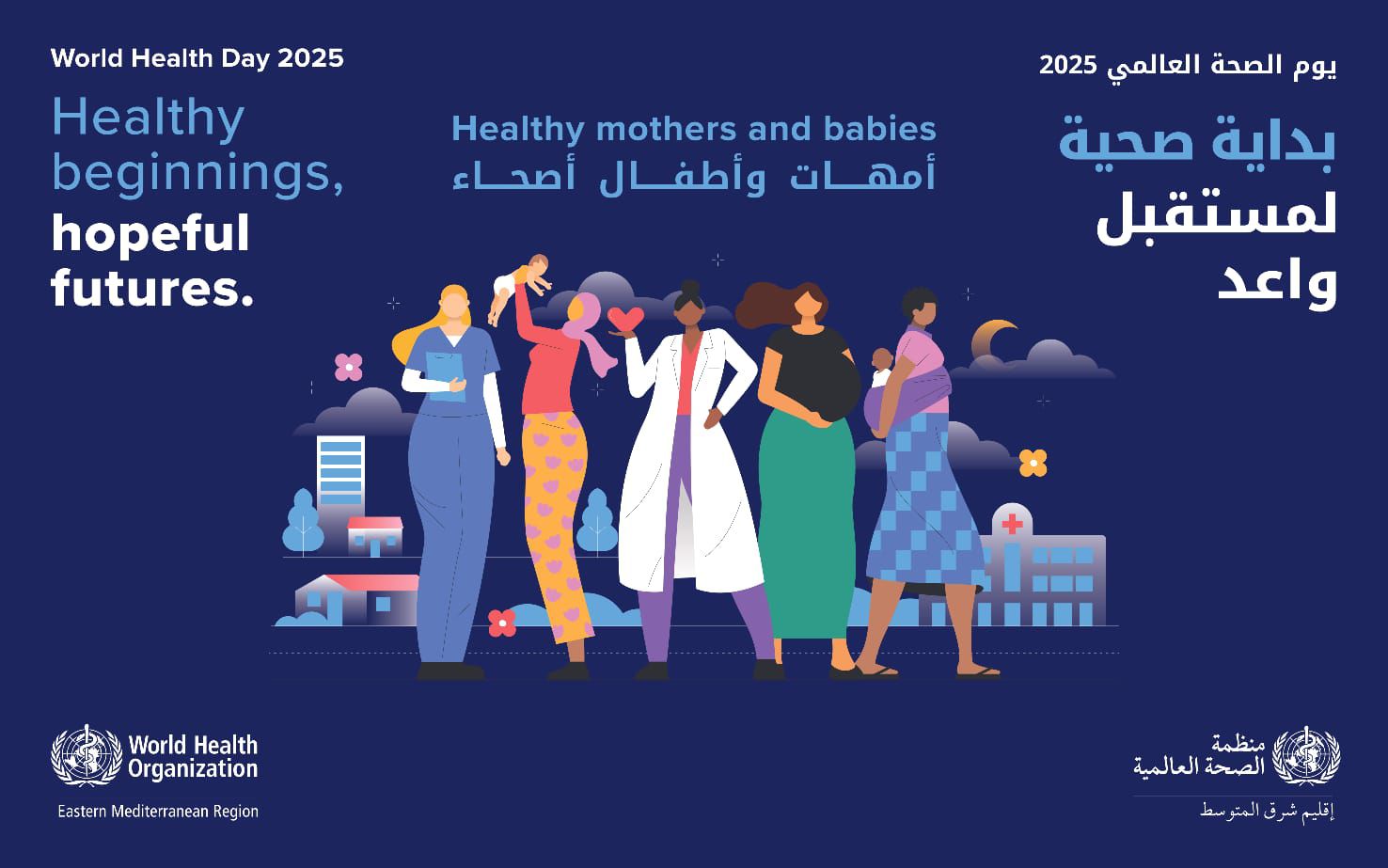 World Health Day 2025

Healthy beginnings, hopeful futures.

Healthy mothers and babies
أمهات وأطفال أصحاء

يوم الصحة العالمي 2025

بداية صحية لمستقبل واعد

World Health Organization
Eastern Mediterranean Region

منظمة الصحة العالمية
إقليم شرق المتوسط